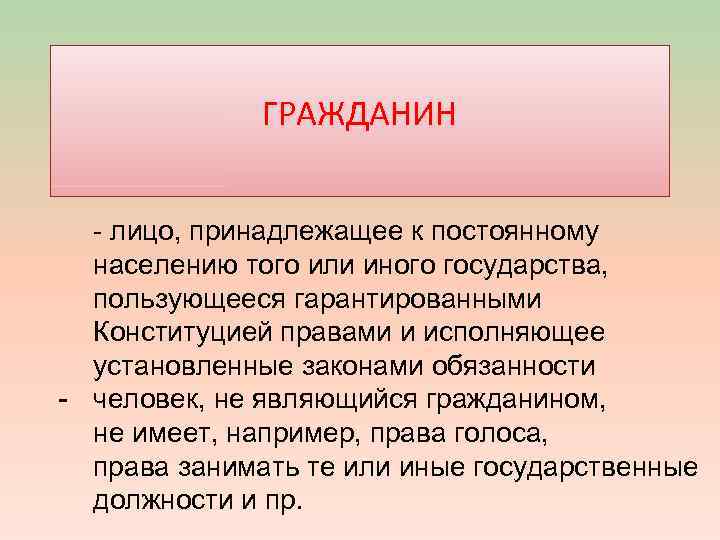 ГРАЖДАНИН

- лицо, принадлежащее к постоянному населению того или иного государства, пользующееся гарантированными Конституцией правами и исполняющее установленные законами обязанности

- человек, не являющийся гражданином, не имеет, например, права голоса, права занимать те или иные государственные должности и пр.